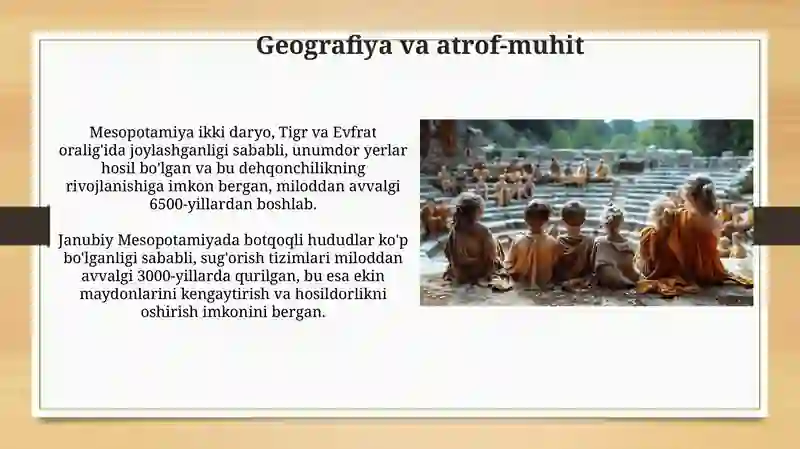 Geografiya va atrof-muhit

Mesopotamiya ikki daryo, Tigr va Evfrat oralig'ida joylashganligi sababli, unumdor yerlar hosil bo'lgan va bu dehqonchilikning rivojlanishiga imkon bergan, miloddan avvalgi 6500-yillardan boshlab.

Janubiy Mesopotamiyada botqoqli hududlar ko'p bo'lganligi sababli, sug'orish tizimlari miloddan avvalgi 3000-yillarda qurilgan, bu esa ekin maydonlarini kengaytirish va hosildorlikni oshirish imkonini bergan.